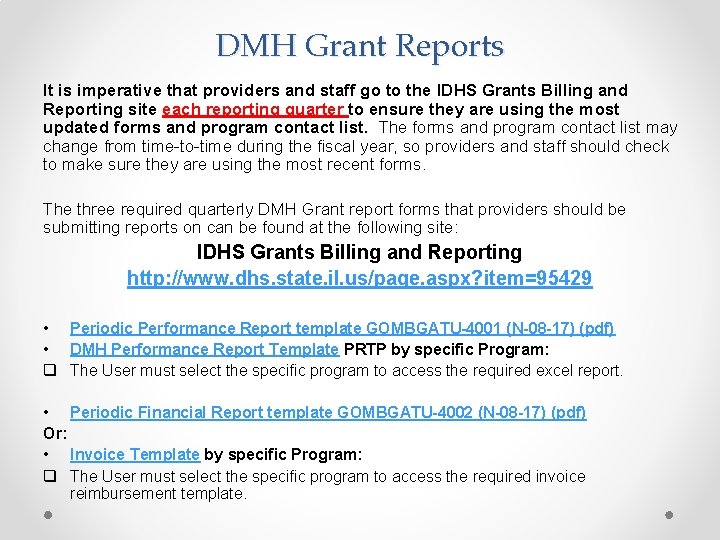 DMH Grant Reports

It is imperative that providers and staff go to the IDHS Grants Billing and Reporting site each reporting quarter to ensure they are using the most updated forms and program contact list. The forms and program contact list may change from time-to-time during the fiscal year, so providers and staff should check to make sure they are using the most recent forms.

The three required quarterly DMH Grant report forms that providers should be submitting reports on can be found at the following site:

IDHS Grants Billing and Reporting
http://www.dhs.state.il.us/page.aspx?item=95429

• Periodic Performance Report template GOMBGATU-4001 (N-08-17) (pdf)
• DMH Performance Report Template PRTP by specific Program:
❑ The User must select the specific program to access the required excel report.

• Periodic Financial Report template GOMBGATU-4002 (N-08-17) (pdf)
Or:
• Invoice Template by specific Program:
❑ The User must select the specific program to access the required invoice reimbursement template.